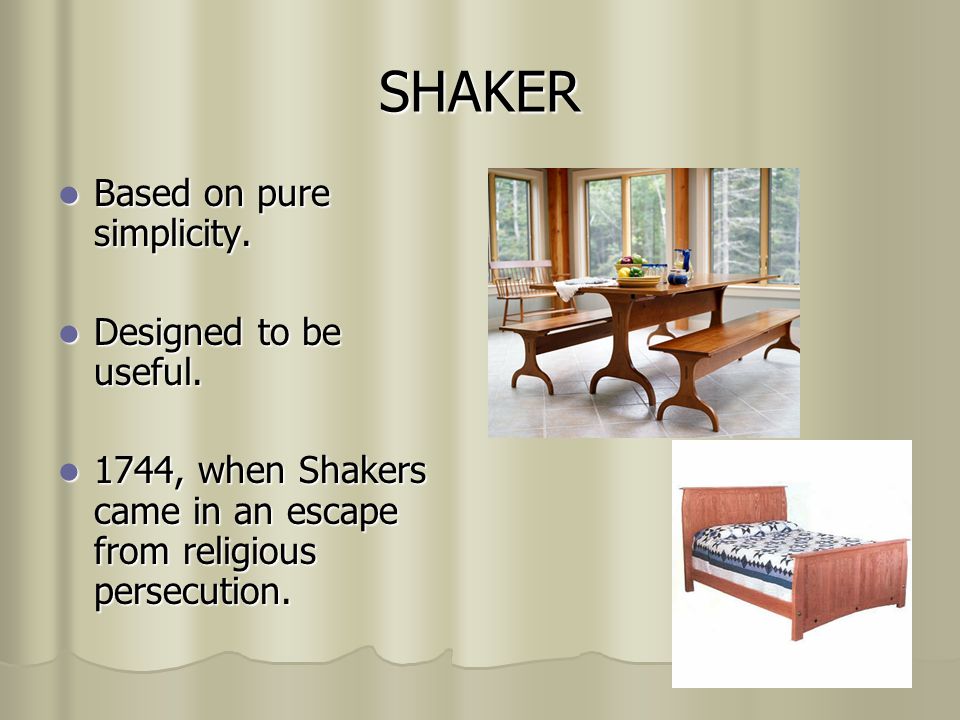 SHAKER

- Based on pure simplicity.

- Designed to be useful.

- 1744, when Shakers came in an escape from religious persecution.